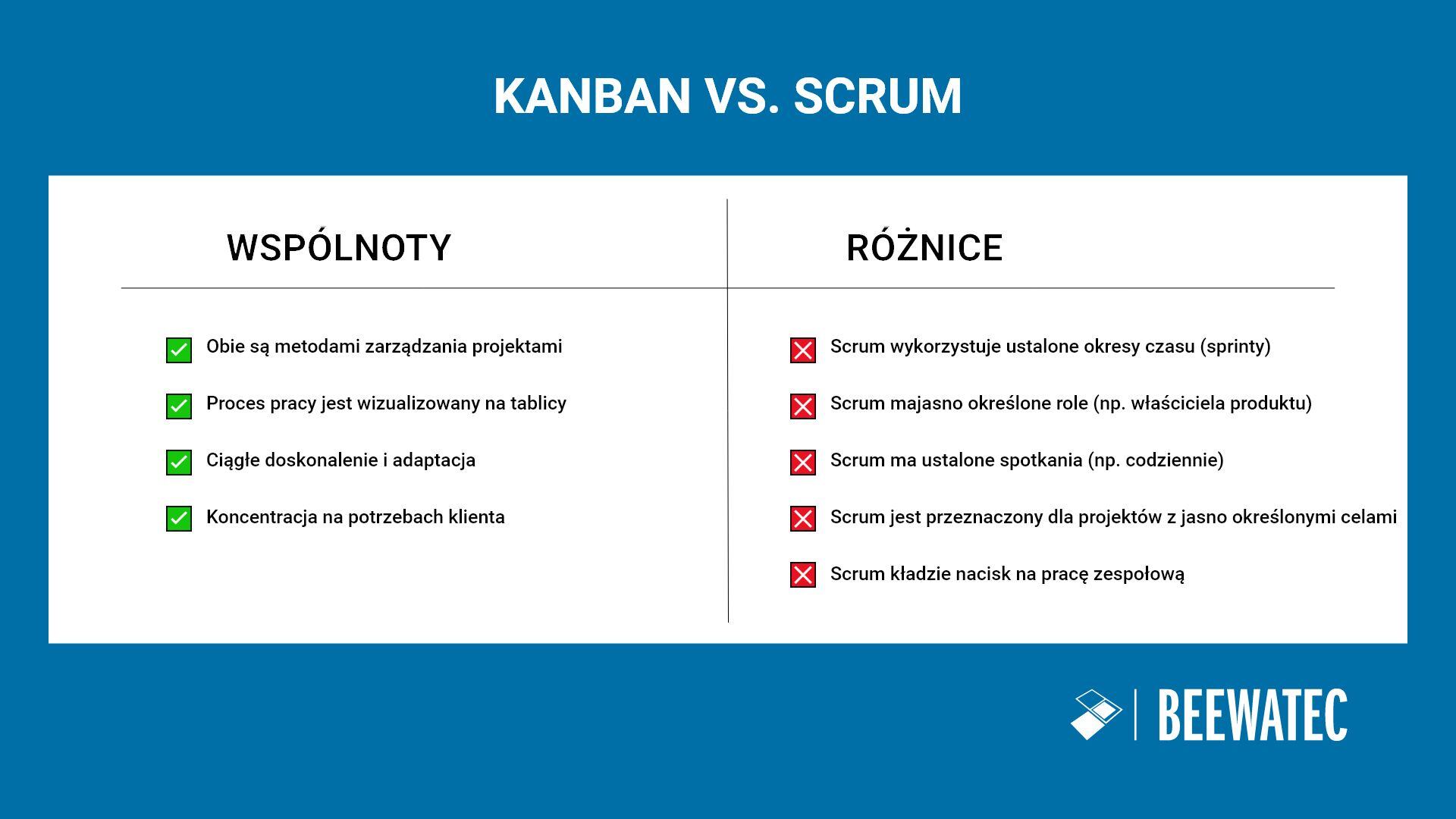 KANBAN VS. SCRUM

WSPÓLNOTY

Obie są metodami zarządzania projektami

Proces pracy jest wizualizowany na tablicy

Ciągłe doskonalenie i adaptacja

Koncentracja na potrzebach klienta

RÓŻNICE

Scrum wykorzystuje ustalone okresy czasu (sprinty)

Scrum majasno określone role (np. właściciela produktu)

Scrum ma ustalone spotkania (np. codziennie)

Scrum jest przeznaczony dla projektów z jasno określonymi celami

Scrum kładzie nacisk na pracę zespołową

BEEWATEC